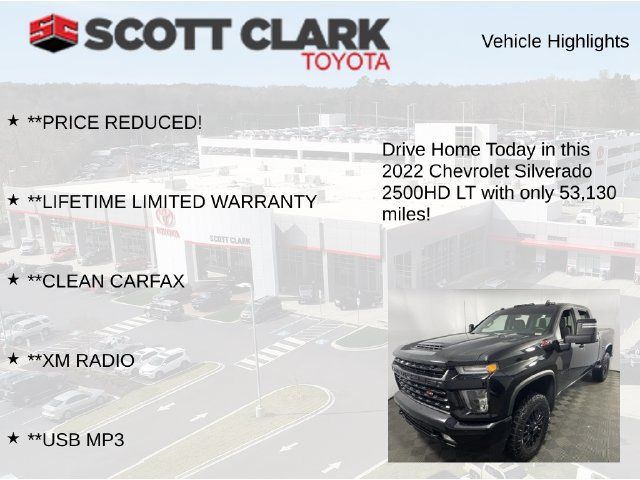 SC SCOTT CLARK
TOYOTA

Vehicle Highlights

★ **PRICE REDUCED!

★ **LIFETIME LIMITED WARRANTY

★ **CLEAN CARFAX

★ **XM RADIO

★ **USB MP3

Drive Home Today in this 2022 Chevrolet Silverado 2500HD LT with only 53,130 miles!

TOYOTA

SCOTT CLARK